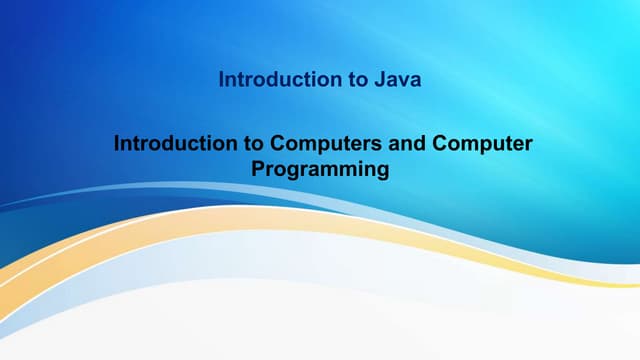 Introduction to Java

Introduction to Computers and Computer Programming